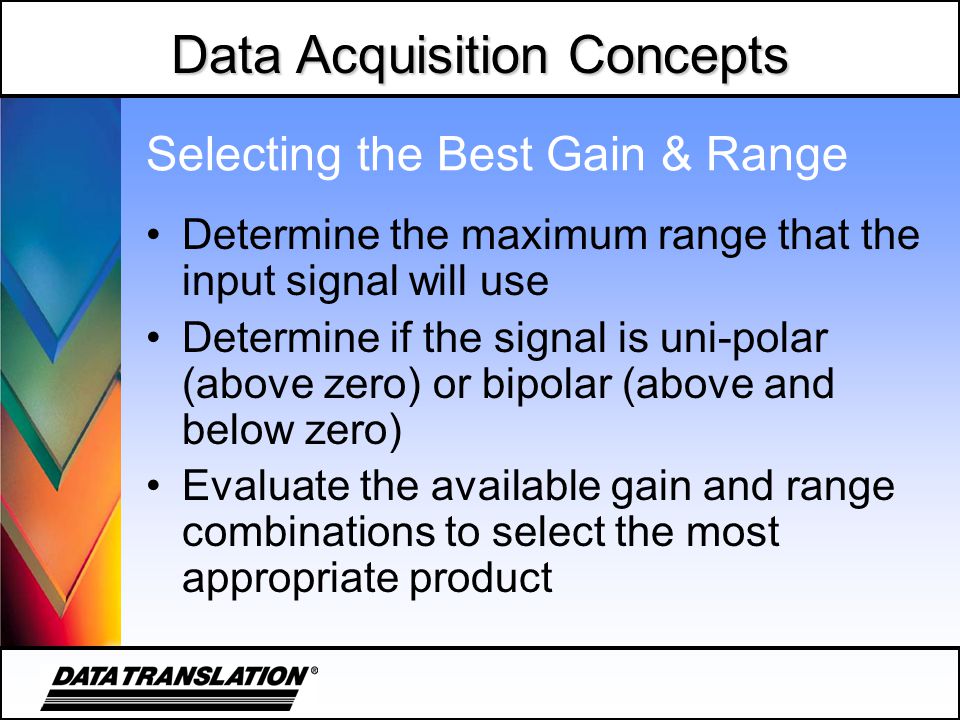 Data Acquisition Concepts

Selecting the Best Gain & Range

• Determine the maximum range that the input signal will use
• Determine if the signal is uni-polar (above zero) or bipolar (above and below zero)
• Evaluate the available gain and range combinations to select the most appropriate product

DATA TRANSLATION®